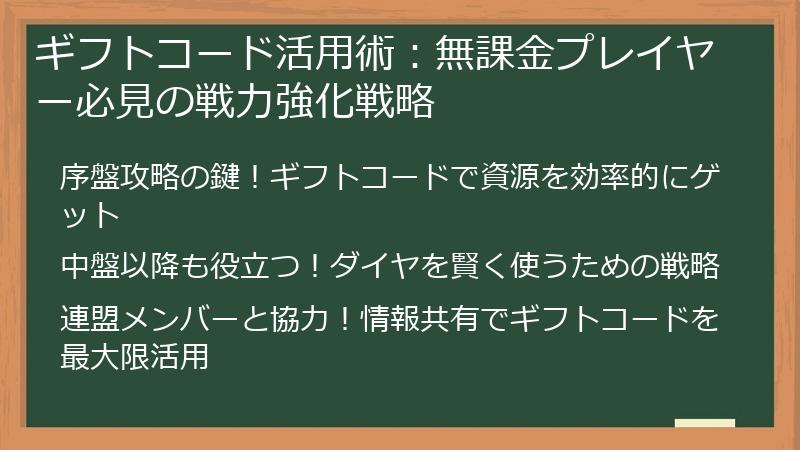 ギフトコード活用術：無課金プレイヤー必見の戦力強化戦略

序盤攻略の鍵！ギフトコードで資源を効率的にゲット

中盤以降も役立つ！ダイヤを賢く使うための戦略

連盟メンバーと協力！情報共有でギフトコードを最大限活用